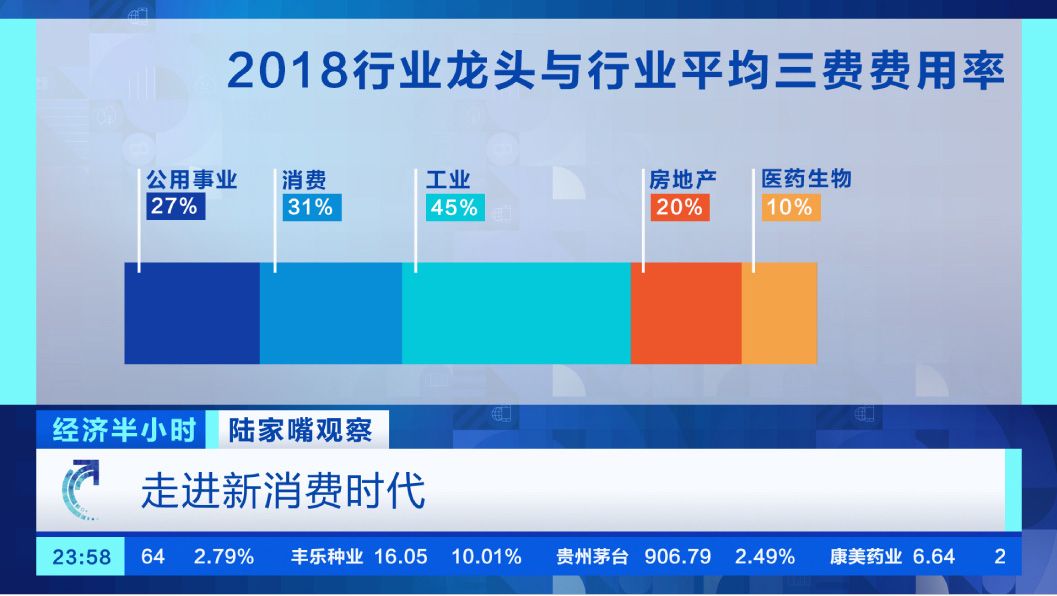 2018行业龙头与行业平均三费费用率

公用事业
27%

消费
31%

工业
45%

房地产
20%

医药生物
10%

经济半小时 陆家嘴观察

走进新消费时代

23:58 64 2.79% 丰乐种业 16.05 10.01% 贵州茅台 906.79 2.49% 康美药业 6.64 2